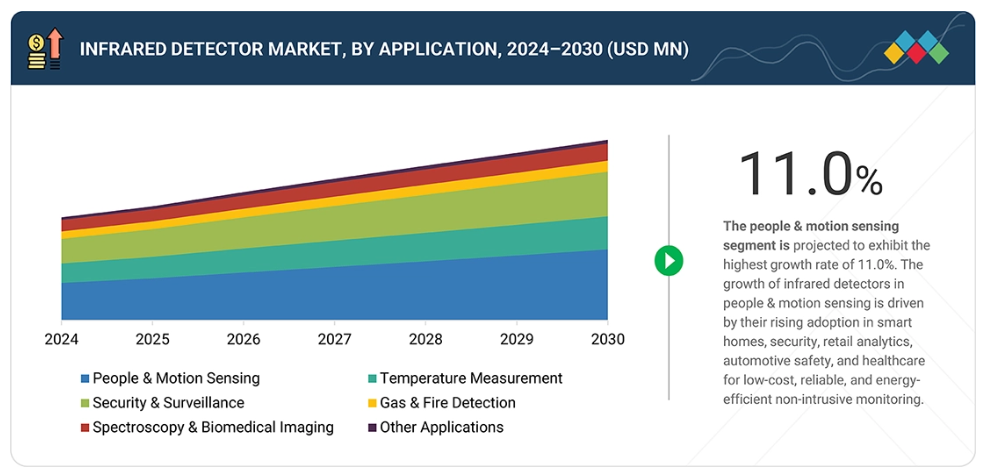 INFRARED DETECTOR MARKET, BY APPLICATION, 2024–2030 (USD MN)

2024 2025 2026 2027 2028 2029 2030

People & Motion Sensing
Temperature Measurement
Security & Surveillance
Gas & Fire Detection
Spectroscopy & Biomedical Imaging
Other Applications

11.0%

The people & motion sensing segment is projected to exhibit the highest growth rate of 11.0%. The growth of infrared detectors in people & motion sensing is driven by their rising adoption in smart homes, security, retail analytics, automotive safety, and healthcare for low-cost, reliable, and energy-efficient non-intrusive monitoring.